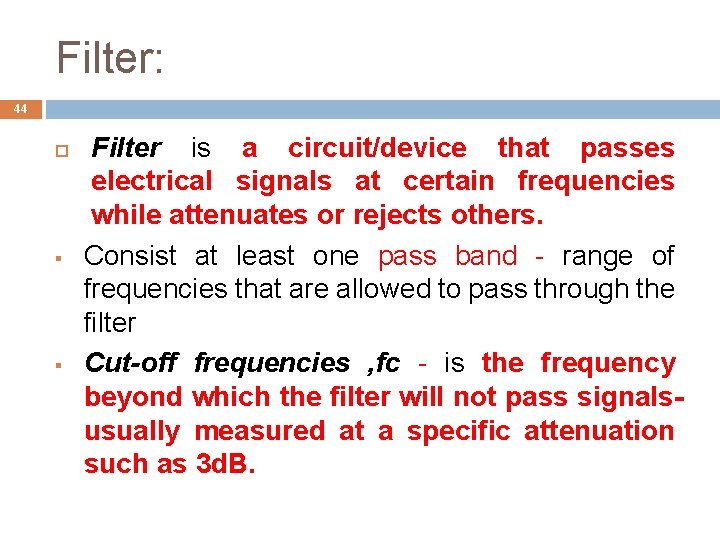 Filter:

44

Filter is a circuit/device that passes electrical signals at certain frequencies while attenuates or rejects others.

Consist at least one pass band - range of frequencies that are allowed to pass through the filter

Cut-off frequencies ,fc - is the frequency beyond which the filter will not pass signals- usually measured at a specific attenuation such as 3dB.